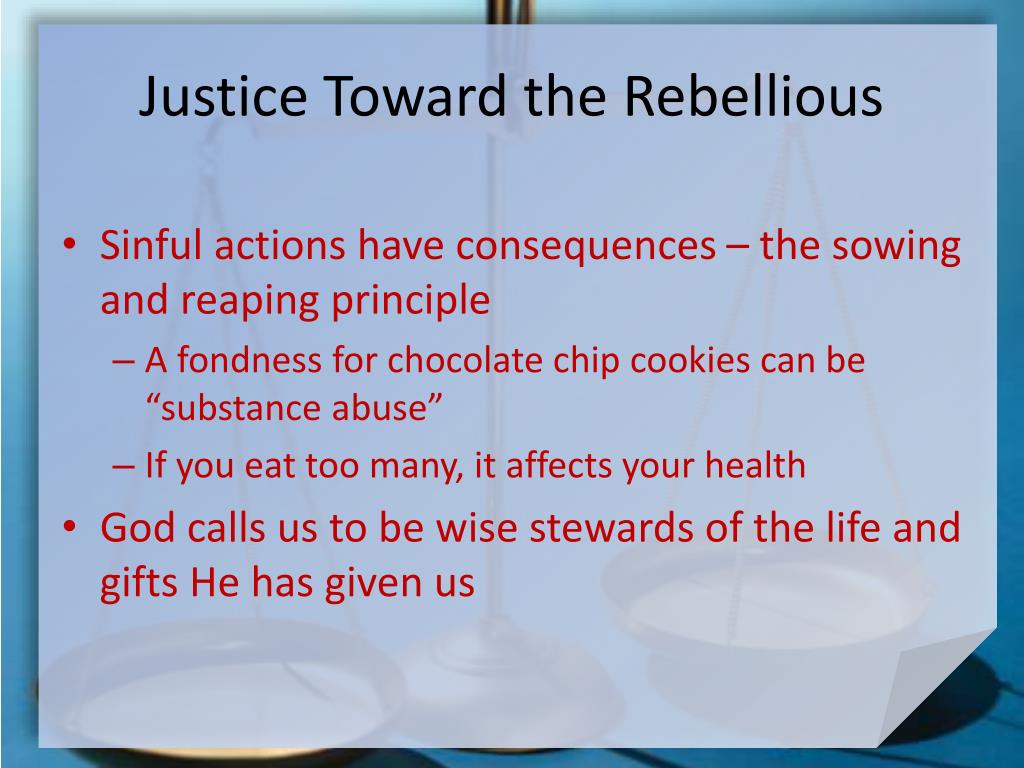 Justice Toward the Rebellious

• Sinful actions have consequences – the sowing and reaping principle
– A fondness for chocolate chip cookies can be “substance abuse”
– If you eat too many, it affects your health
• God calls us to be wise stewards of the life and gifts He has given us